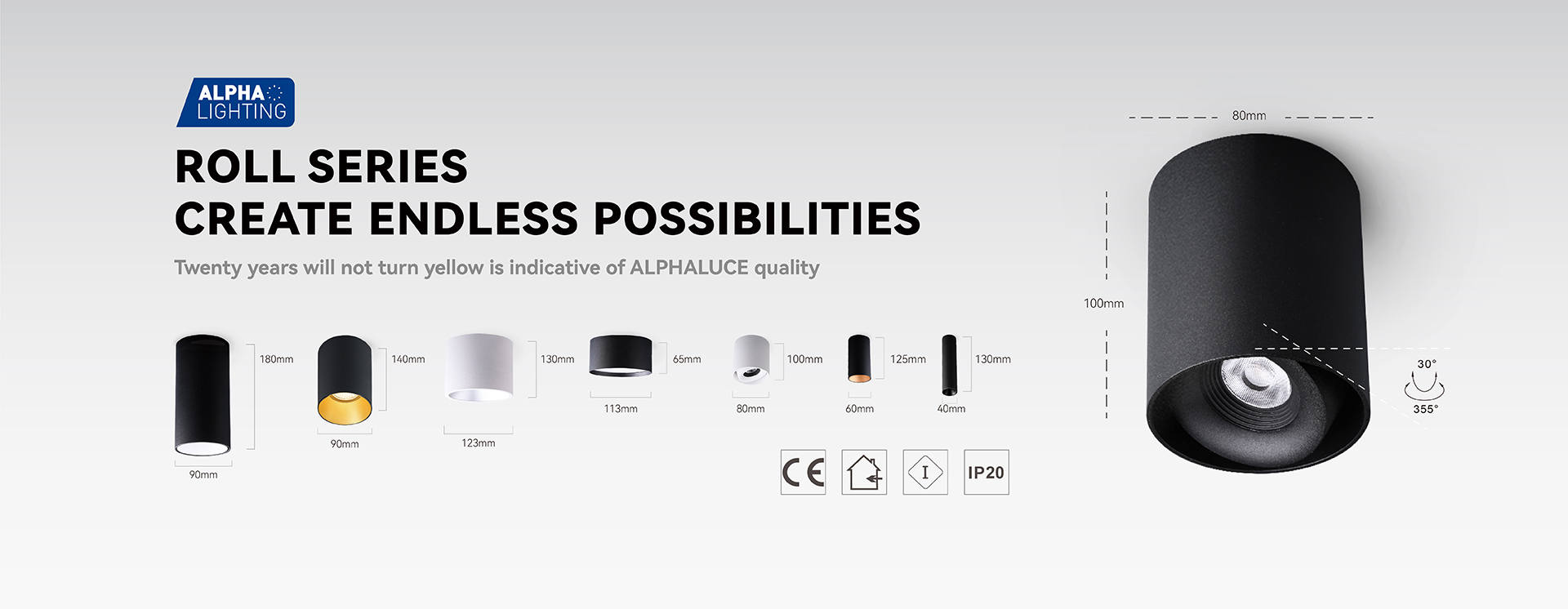 ALPHA
LIGHTING

ROLL SERIES
CREATE ENDLESS POSSIBILITIES

Twenty years will not turn yellow is indicative of ALPHALUCE quality

180mm
90mm
140mm
90mm
130mm
123mm
65mm
113mm
100mm
80mm
125mm
60mm
130mm
40mm

CE
I
IP20

80mm
100mm
30°
355°